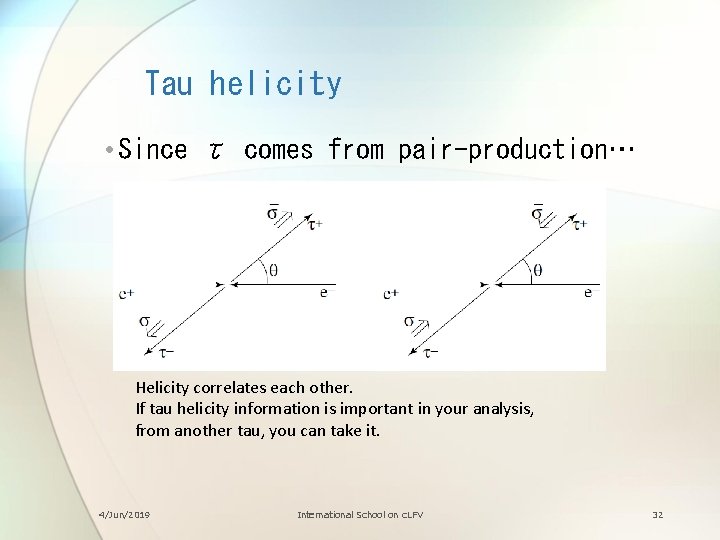 Tau helicity

• Since $\tau$ comes from pair-production…

$\bar{\sigma}$ $\tau^+$ $\theta$ $e^+$ $e^-$ $\sigma$ $\tau^-$

$\bar{\sigma}$ $\tau^+$ $\theta$ $e^+$ $e^-$ $\sigma$ $\tau^-$

Helicity correlates each other.
If tau helicity information is important in your analysis, from another tau, you can take it.

4/Jun/2019 International School on cLFV 32